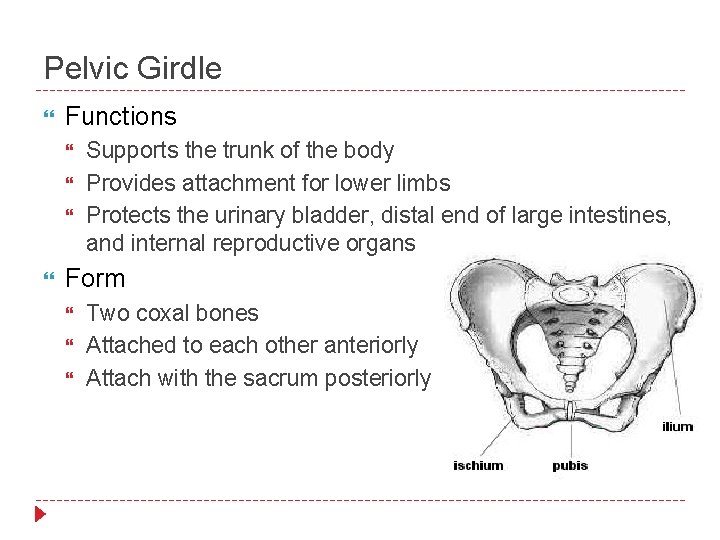 Pelvic Girdle

Functions

Supports the trunk of the body

Provides attachment for lower limbs

Protects the urinary bladder, distal end of large intestines, and internal reproductive organs

Form

Two coxal bones

Attached to each other anteriorly

Attach with the sacrum posteriorly

ilium

ischium

pubis